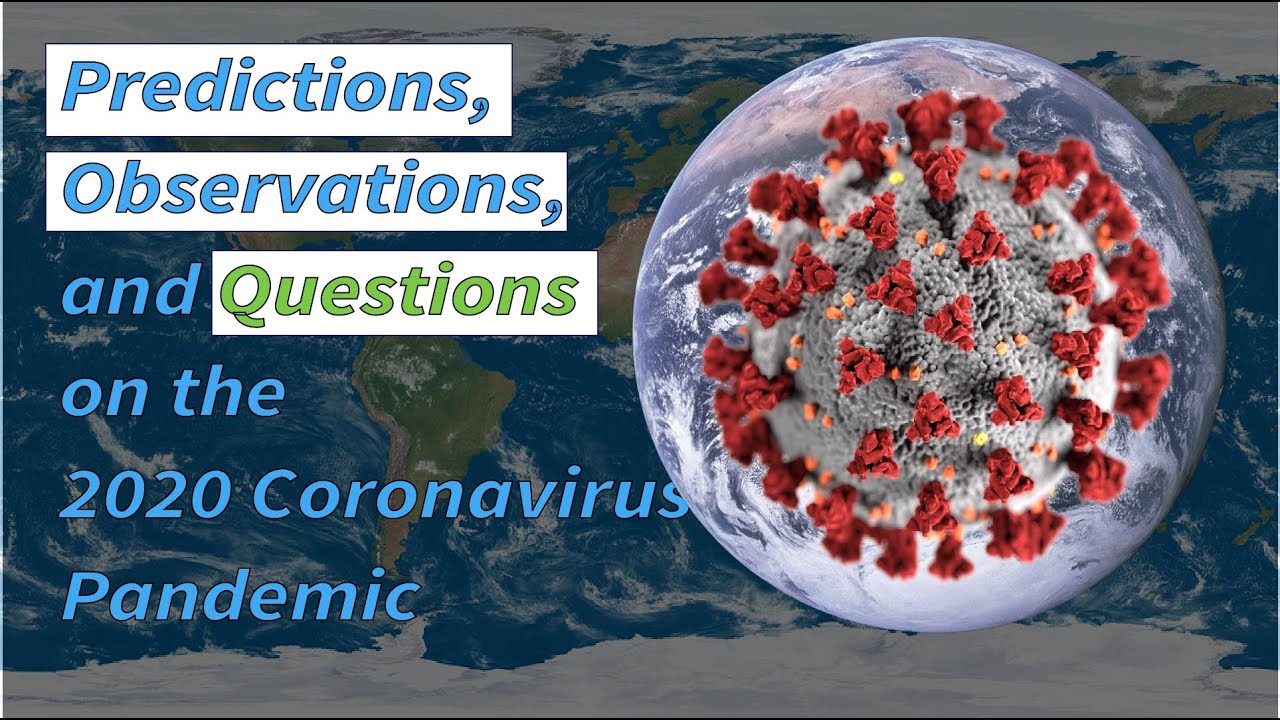 Predictions,
Observations,
and Questions
on the
2020 Coronavirus
Pandemic